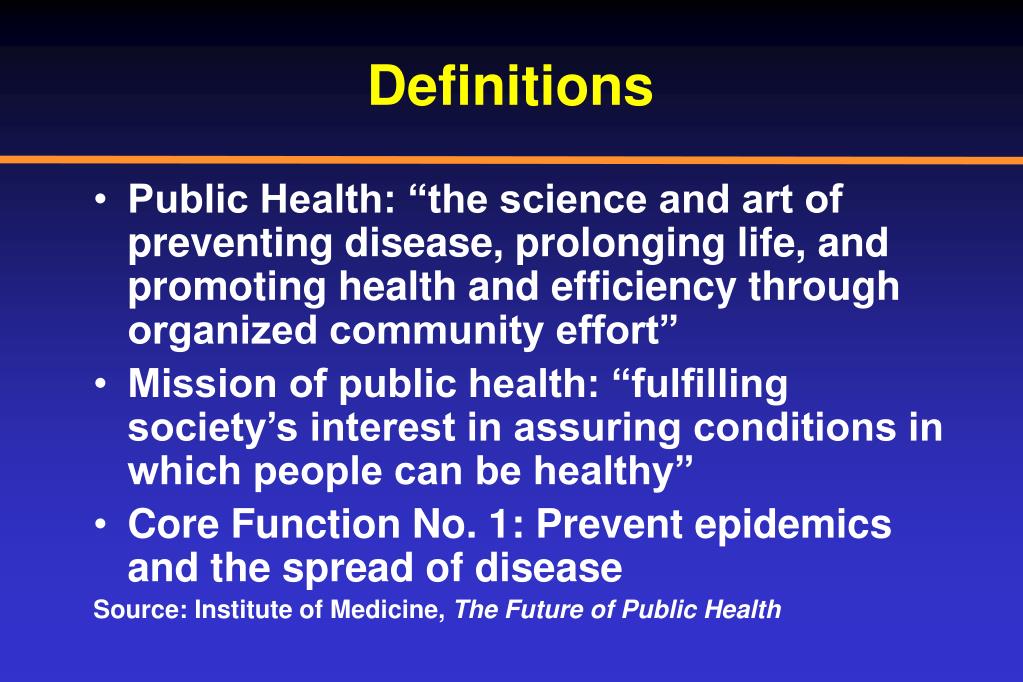 Definitions

• Public Health: “the science and art of preventing disease, prolonging life, and promoting health and efficiency through organized community effort”

• Mission of public health: “fulfilling society’s interest in assuring conditions in which people can be healthy”

• Core Function No. 1: Prevent epidemics and the spread of disease

Source: Institute of Medicine, The Future of Public Health